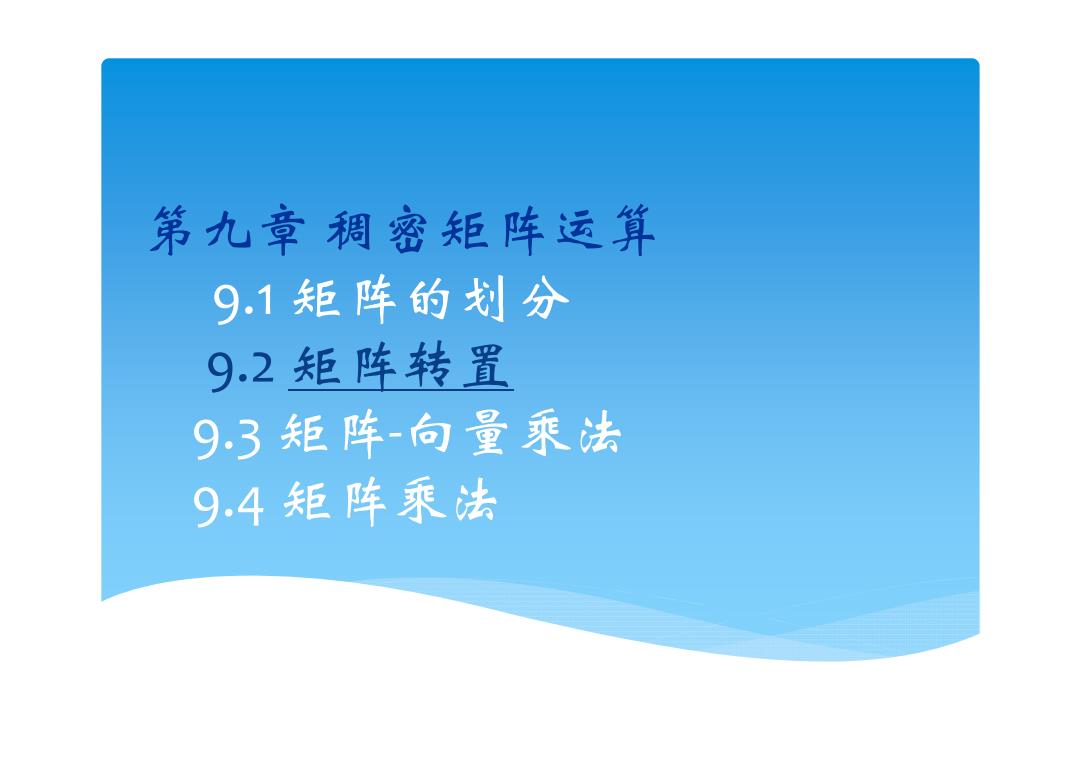 第九章 稠密矩阵运算

9.1 矩阵的划分

9.2 矩阵转置

9.3 矩阵-向量乘法

9.4 矩阵乘法